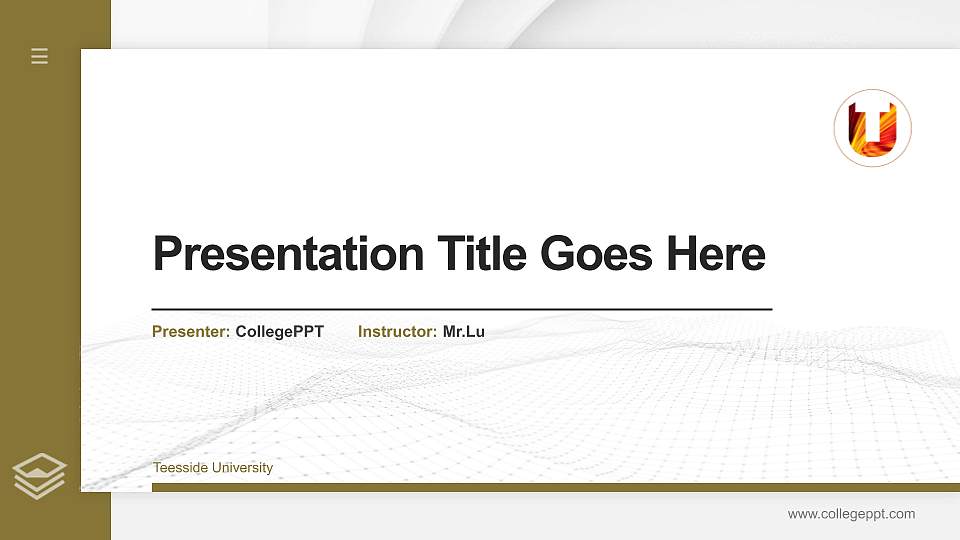 Presentation Title Goes Here

Presenter: CollegePPT Instructor: Mr.Lu

Teesside University

www.collegeppt.com